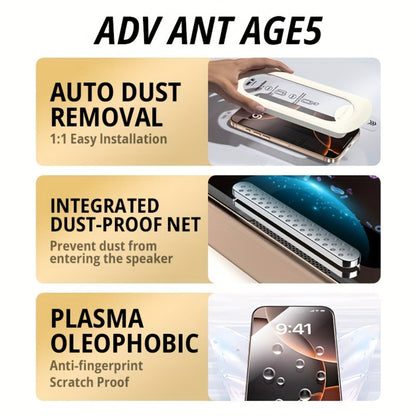 ADV ANT AGE5

AUTO DUST REMOVAL
1:1 Easy Installation

INTEGRATED DUST-PROOF NET
Prevent dust from entering the speaker

PLASMA OLEOPHOBIC
Anti-fingerprint
Scratch Proof

9:41